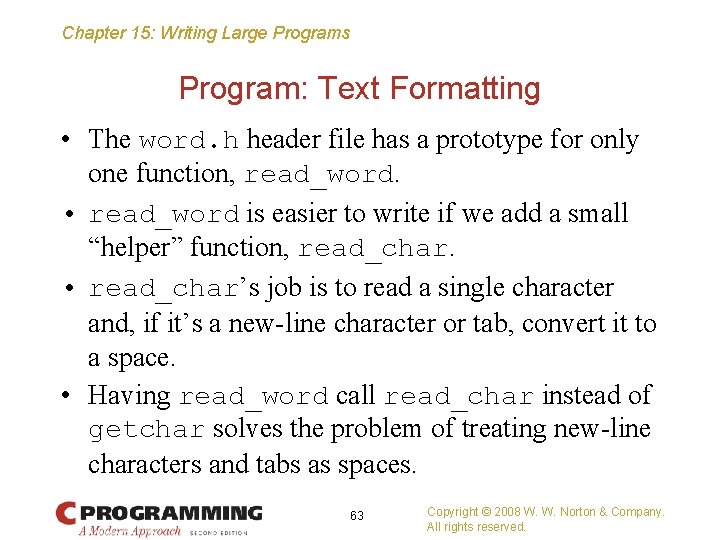 Chapter 15: Writing Large Programs

Program: Text Formatting

• The word.h header file has a prototype for only one function, read_word.

• read_word is easier to write if we add a small “helper” function, read_char.

• read_char’s job is to read a single character and, if it’s a new-line character or tab, convert it to a space.

• Having read_word call read_char instead of getchar solves the problem of treating new-line characters and tabs as spaces.

C PROGRAMMING
A Modern Approach SECOND EDITION

63

Copyright © 2008 W. W. Norton & Company.
All rights reserved.